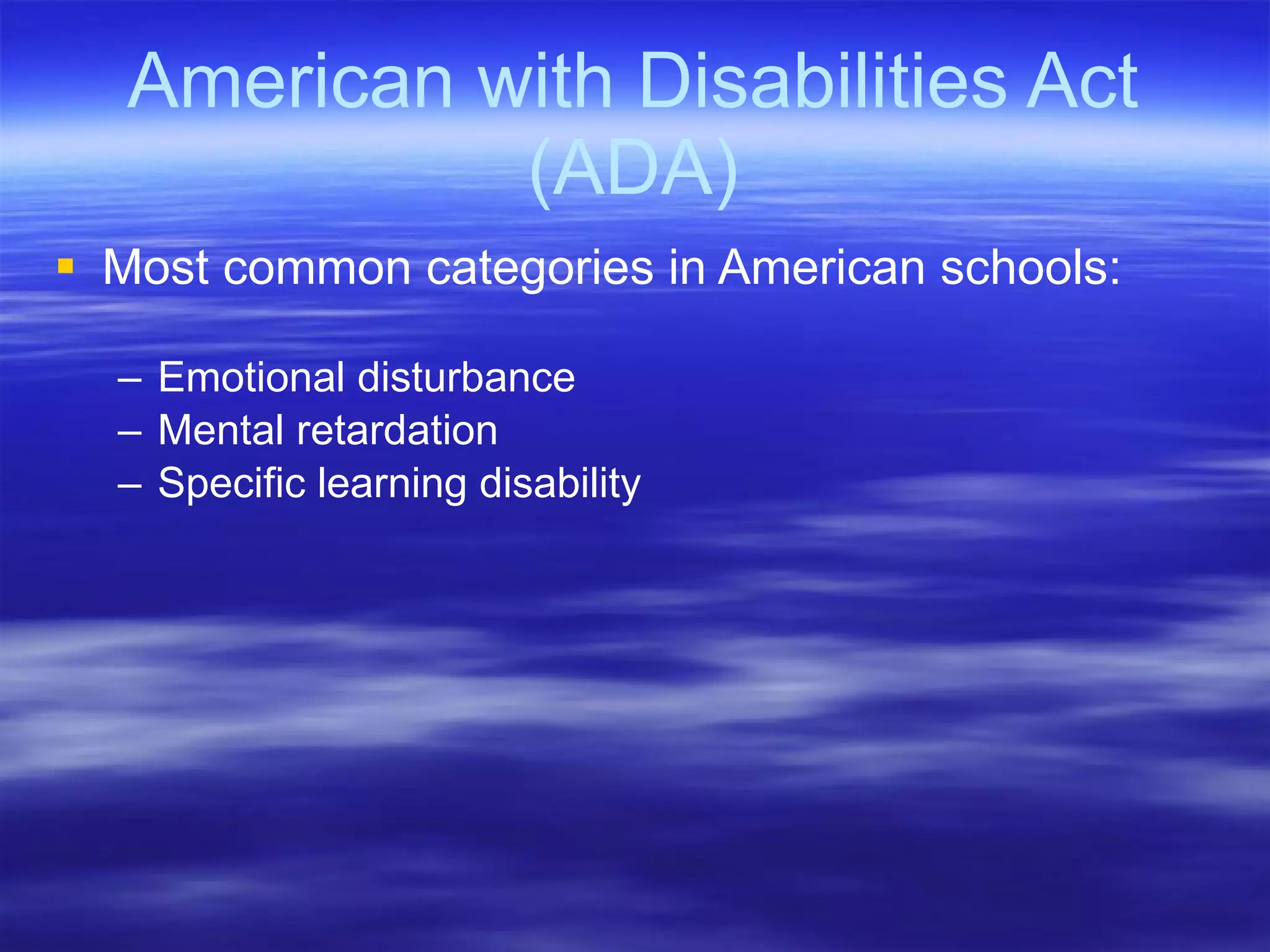 American with Disabilities Act (ADA)

▪ Most common categories in American schools:

– Emotional disturbance
– Mental retardation
– Specific learning disability